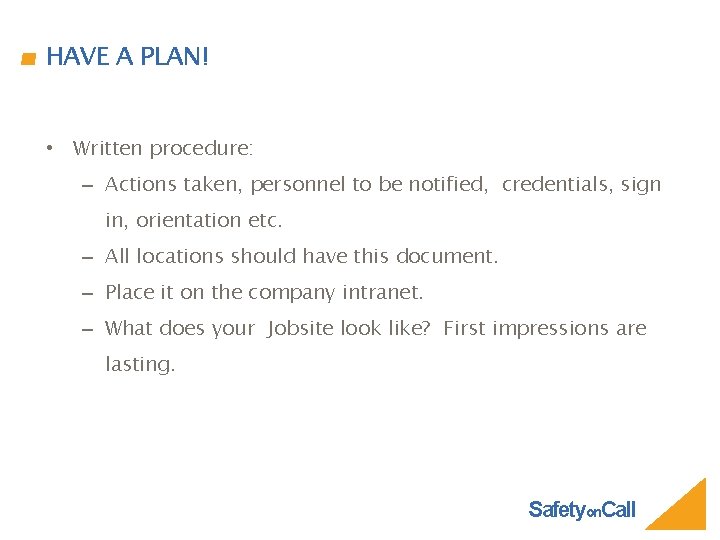 HAVE A PLAN!

• Written procedure:
– Actions taken, personnel to be notified, credentials, sign in, orientation etc.
– All locations should have this document.
– Place it on the company intranet.
– What does your Jobsite look like? First impressions are lasting.

SafetyonCall